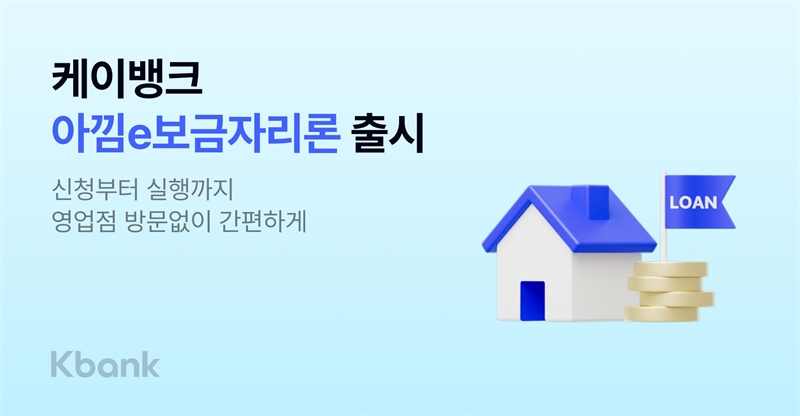 케이뱅크
아낌e보금자리론 출시

신청부터 실행까지
영업점 방문없이 간편하게

LOAN

Kbank